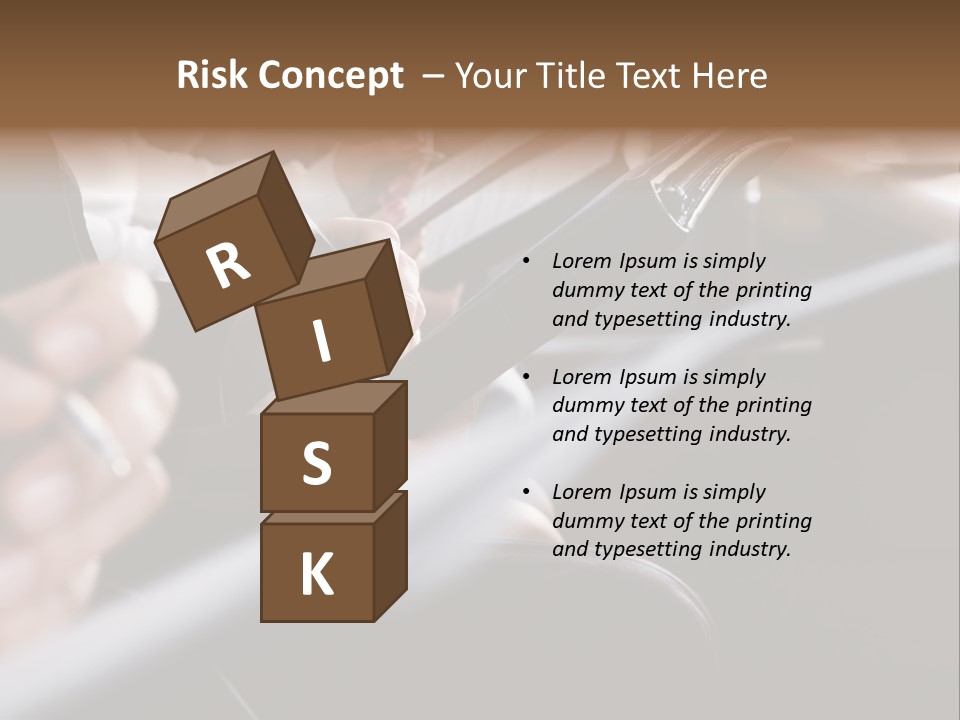 Risk Concept – Your Title Text Here

R

I

S

K

• Lorem Ipsum is simply dummy text of the printing and typesetting industry.

• Lorem Ipsum is simply dummy text of the printing and typesetting industry.

• Lorem Ipsum is simply dummy text of the printing and typesetting industry.